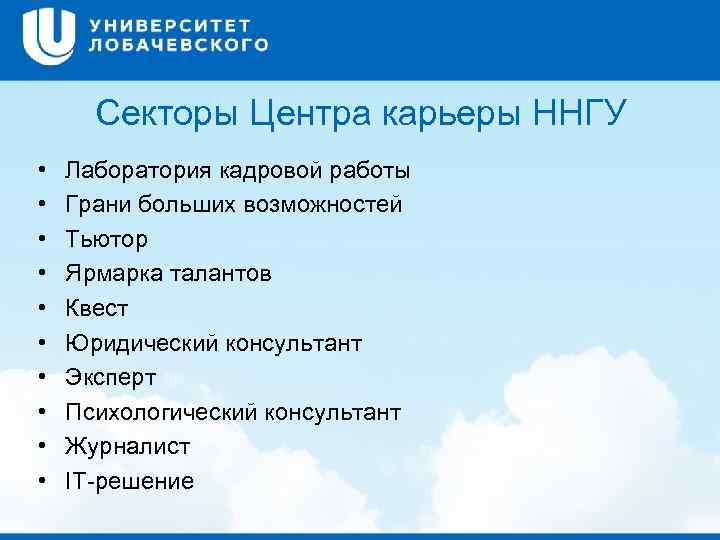 УНИВЕРСИТЕТ
ЛОБАЧЕВСКОГО

Секторы Центра карьеры ННГУ

• Лаборатория кадровой работы
• Грани больших возможностей
• Тьютор
• Ярмарка талантов
• Квест
• Юридический консультант
• Эксперт
• Психологический консультант
• Журналист
• IT-решение